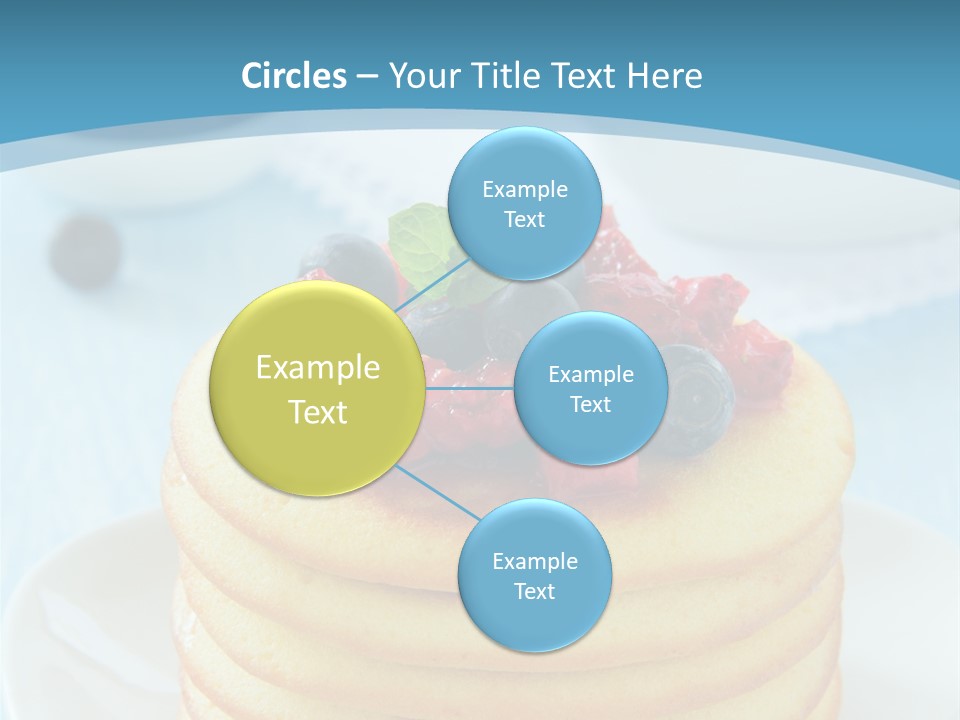 Circles – Your Title Text Here

Example Text

Example Text

Example Text

Example Text